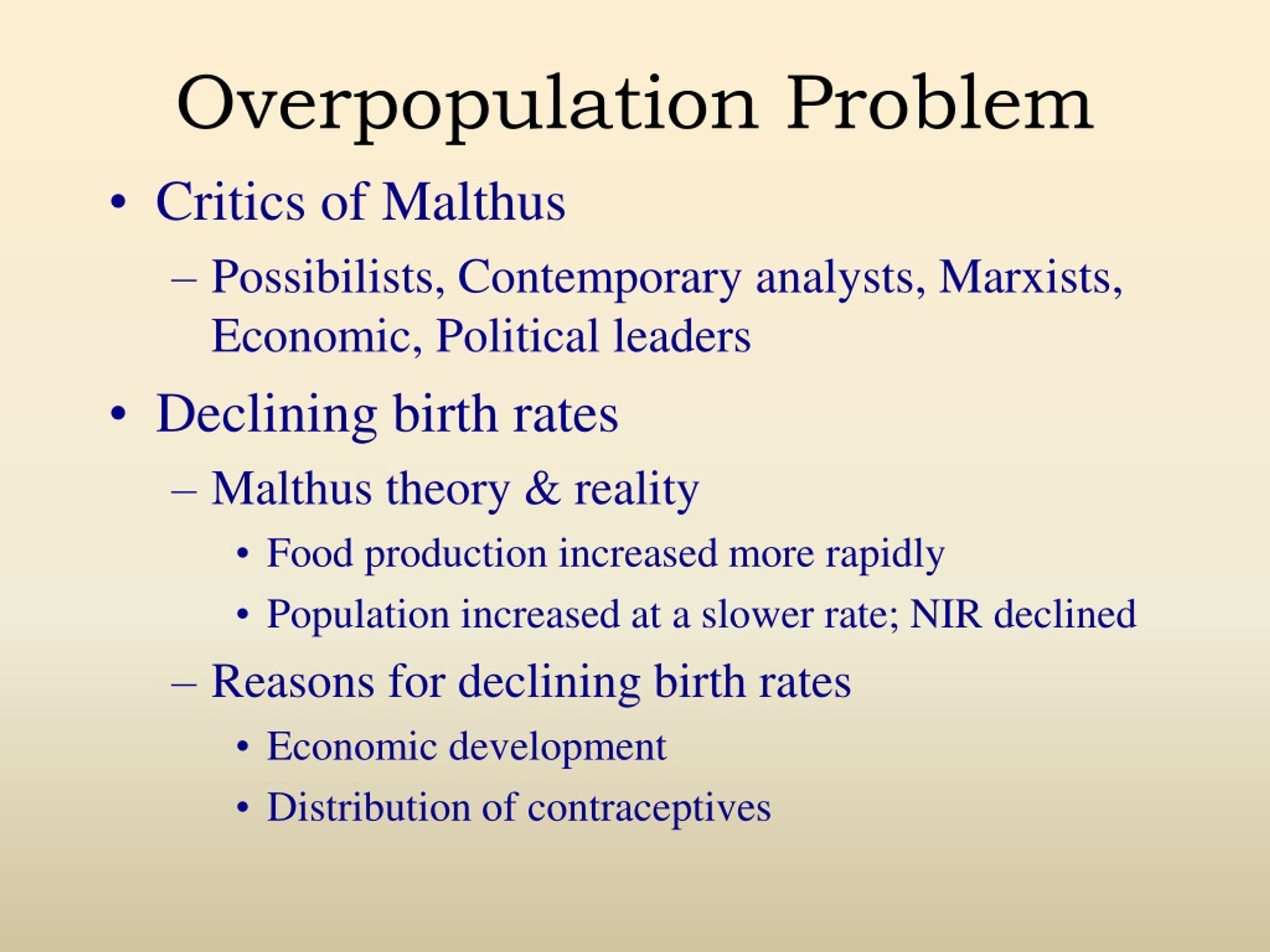 Overpopulation Problem

• Critics of Malthus
– Possibilists, Contemporary analysts, Marxists, Economic, Political leaders
• Declining birth rates
– Malthus theory & reality
• Food production increased more rapidly
• Population increased at a slower rate; NIR declined
– Reasons for declining birth rates
• Economic development
• Distribution of contraceptives